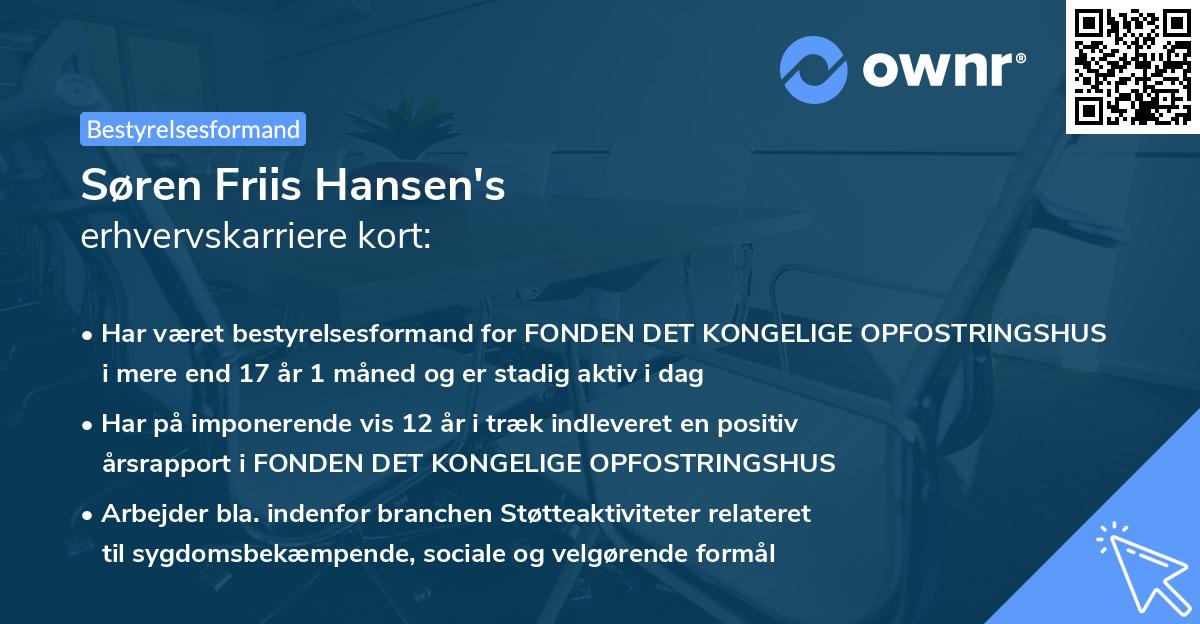 ownr®

Bestyrelsesformand

Søren Friis Hansen's
erhvervskarriere kort:

• Har været bestyrelsesformand for FONDEN DET KONGELIGE OPFOSTRINGSHUS i mere end 17 år 1 måned og er stadig aktiv i dag

• Har på imponerende vis 12 år i træk indleveret en positiv årsrapport i FONDEN DET KONGELIGE OPFOSTRINGSHUS

• Arbejder bla. indenfor branchen Støtteaktiviteter relateret til sygdomsbekæmpende, sociale og velgørende formål